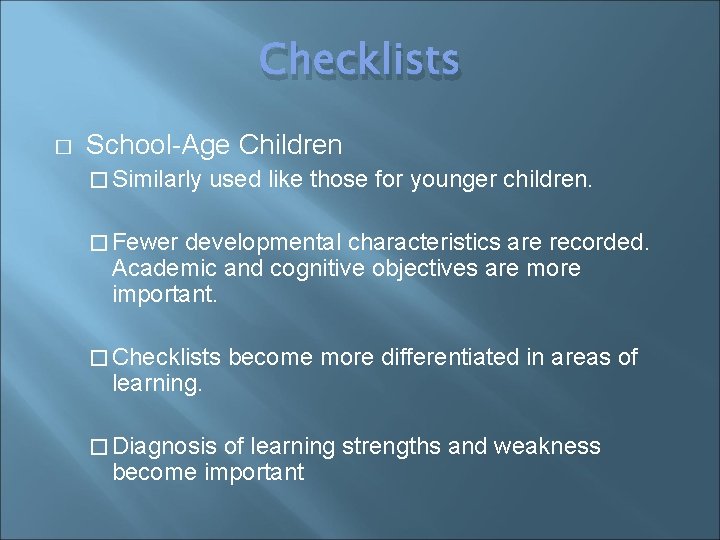 Checklists

□ School-Age Children

□ Similarly used like those for younger children.

□ Fewer developmental characteristics are recorded. Academic and cognitive objectives are more important.

□ Checklists become more differentiated in areas of learning.

□ Diagnosis of learning strengths and weakness become important